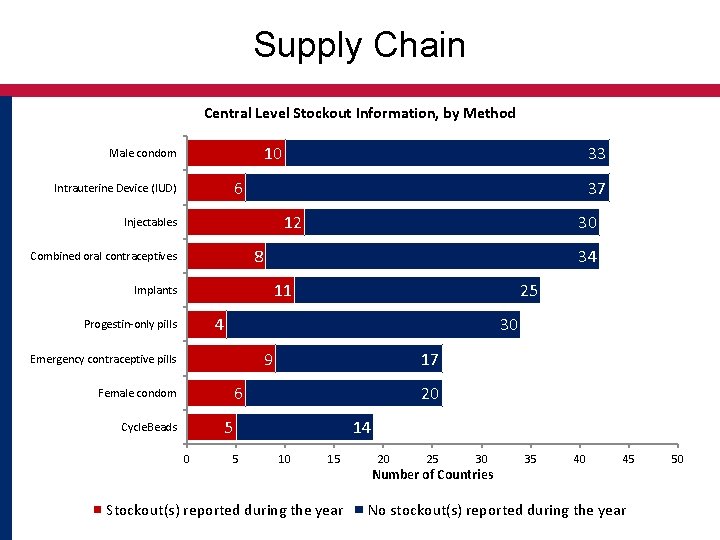 Supply Chain

Central Level Stockout Information, by Method

Male condom 10 33
Intrauterine Device (IUD) 6 37
Injectables 12 30
Combined oral contraceptives 8 34
Implants 11 25
Progestin-only pills 4 30
Emergency contraceptive pills 9 17
Female condom 6 20
CycleBeads 5 14

0 5 10 15 20 25 30 35 40 45 50
Number of Countries

Stockout(s) reported during the year No stockout(s) reported during the year